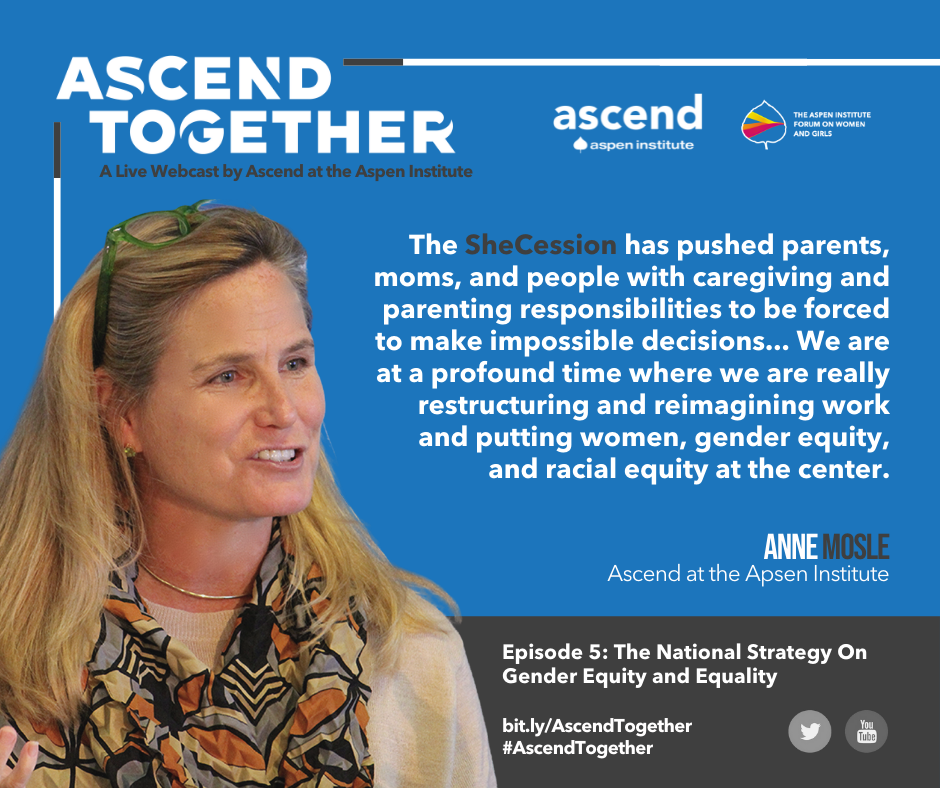 ASCEND TOGETHER
A Live Webcast by Ascend at the Aspen Institute

ascend
aspen institute

THE ASPEN INSTITUTE FORUM ON WOMEN AND GIRLS

The SheCession has pushed parents, moms, and people with caregiving and parenting responsibilities to be forced to make impossible decisions... We are at a profound time where we are really restructuring and reimagining work and putting women, gender equity, and racial equity at the center.

ANNE MOSLE
Ascend at the Apsen Institute

Episode 5: The National Strategy On Gender Equity and Equality

bit.ly/AscendTogether
#AscendTogether

You Tube